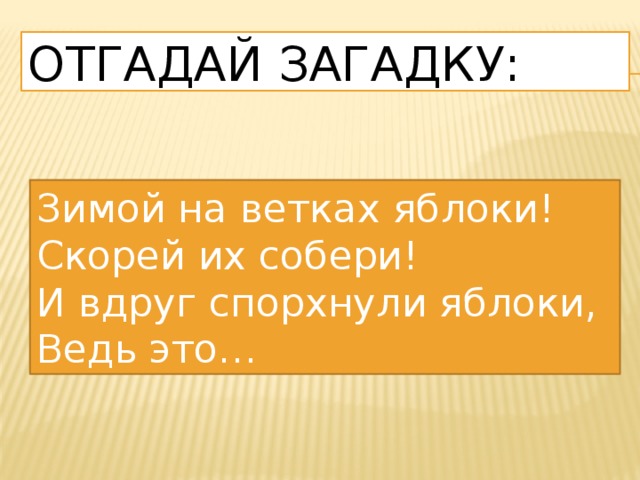 ОТГАДАЙ ЗАГАДКУ:

Зимой на ветках яблоки!
Скорей их собери!
И вдруг спорхнули яблоки,
Ведь это…